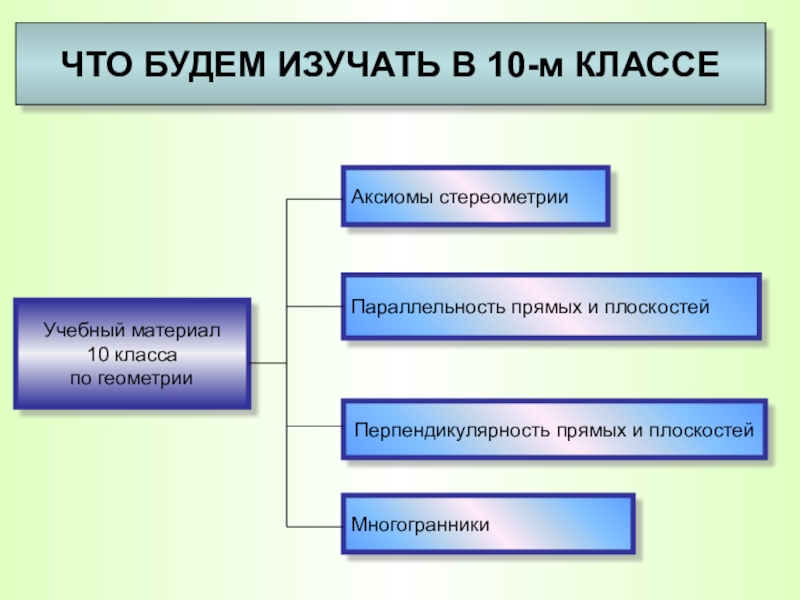 ЧТО БУДЕМ ИЗУЧАТЬ В 10-м КЛАССЕ

Учебный материал
10 класса
по геометрии

Аксиомы стереометрии

Параллельность прямых и плоскостей

Перпендикулярность прямых и плоскостей

Многогранники